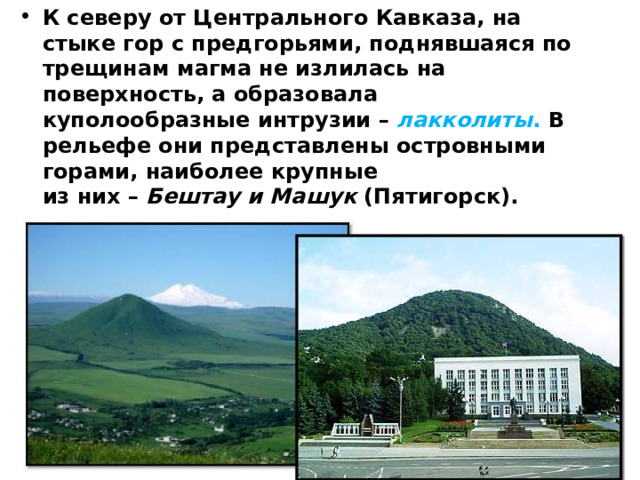 • К северу от Центрального Кавказа, на стыке гор с предгорьями, поднявшаяся по трещинам магма не излилась на поверхность, а образовала куполообразные интрузии – лакколиты. В рельефе они представлены островными горами, наиболее крупные из них – Бештау и Машук (Пятигорск).